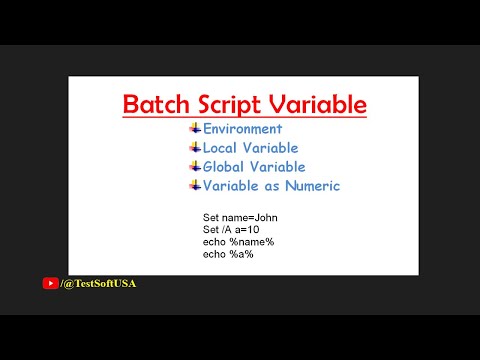 Batch Script Variable

Environment
Local Variable
Global Variable
Variable as Numeric

Set name=John
Set /A a=10
echo %name%
echo %a%

/@TestSoftUSA